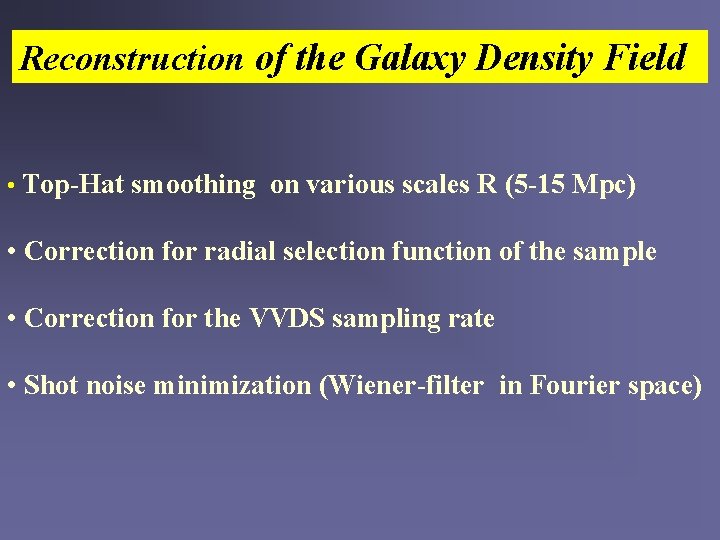 Reconstruction of the Galaxy Density Field

• Top-Hat smoothing on various scales R (5-15 Mpc)

• Correction for radial selection function of the sample

• Correction for the VVDS sampling rate

• Shot noise minimization (Wiener-filter in Fourier space)